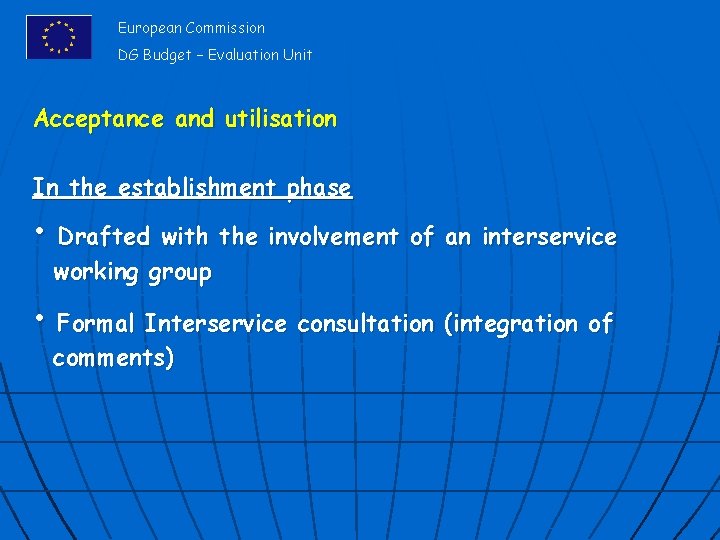 European Commission
DG Budget – Evaluation Unit

Acceptance and utilisation

In the establishment phase

• Drafted with the involvement of an interservice working group

• Formal Interservice consultation (integration of comments)